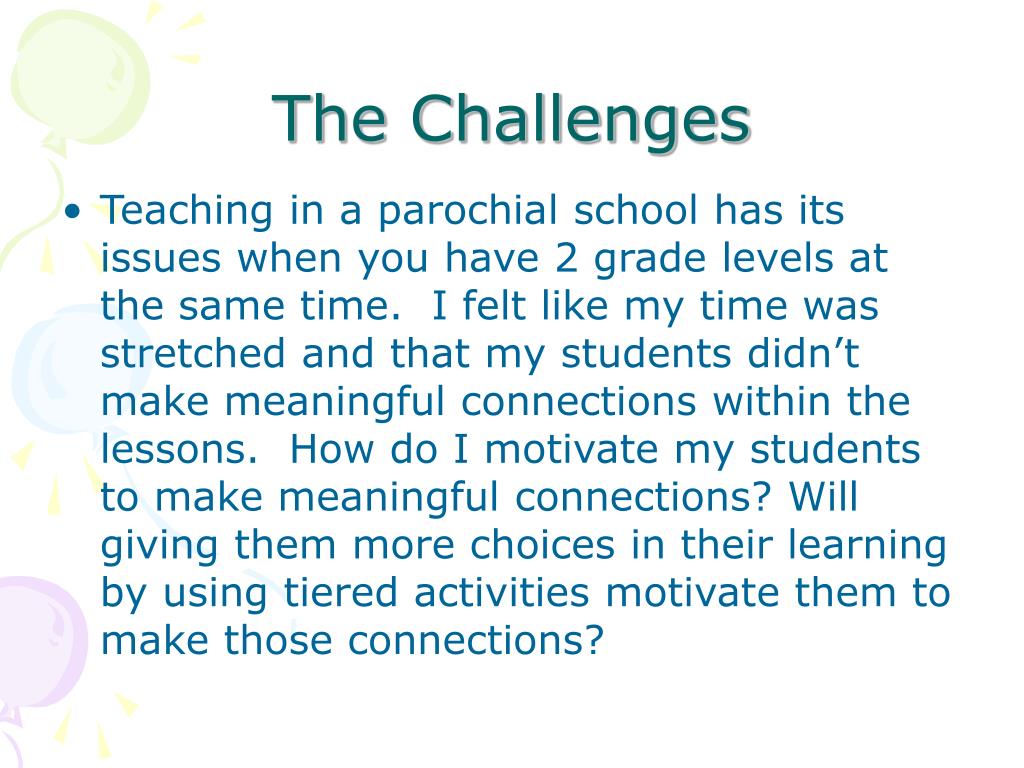 The Challenges

• Teaching in a parochial school has its issues when you have 2 grade levels at the same time. I felt like my time was stretched and that my students didn’t make meaningful connections within the lessons. How do I motivate my students to make meaningful connections? Will giving them more choices in their learning by using tiered activities motivate them to make those connections?